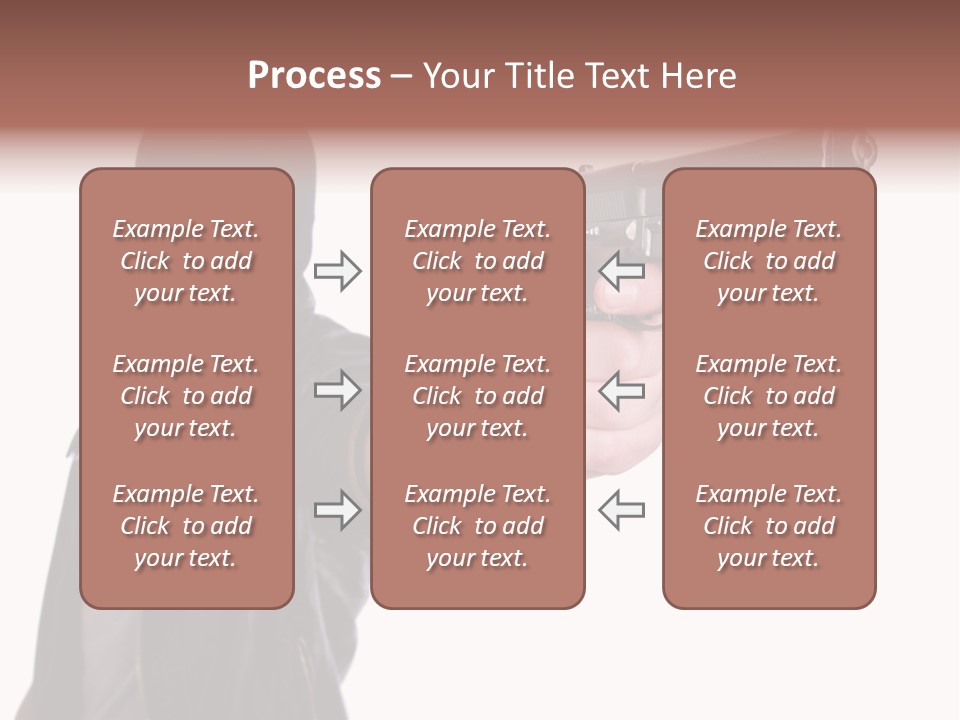 Process – Your Title Text Here

Example Text. Click to add your text.

Example Text. Click to add your text.

Example Text. Click to add your text.

Example Text. Click to add your text.

Example Text. Click to add your text.

Example Text. Click to add your text.

Example Text. Click to add your text.

Example Text. Click to add your text.

Example Text. Click to add your text.